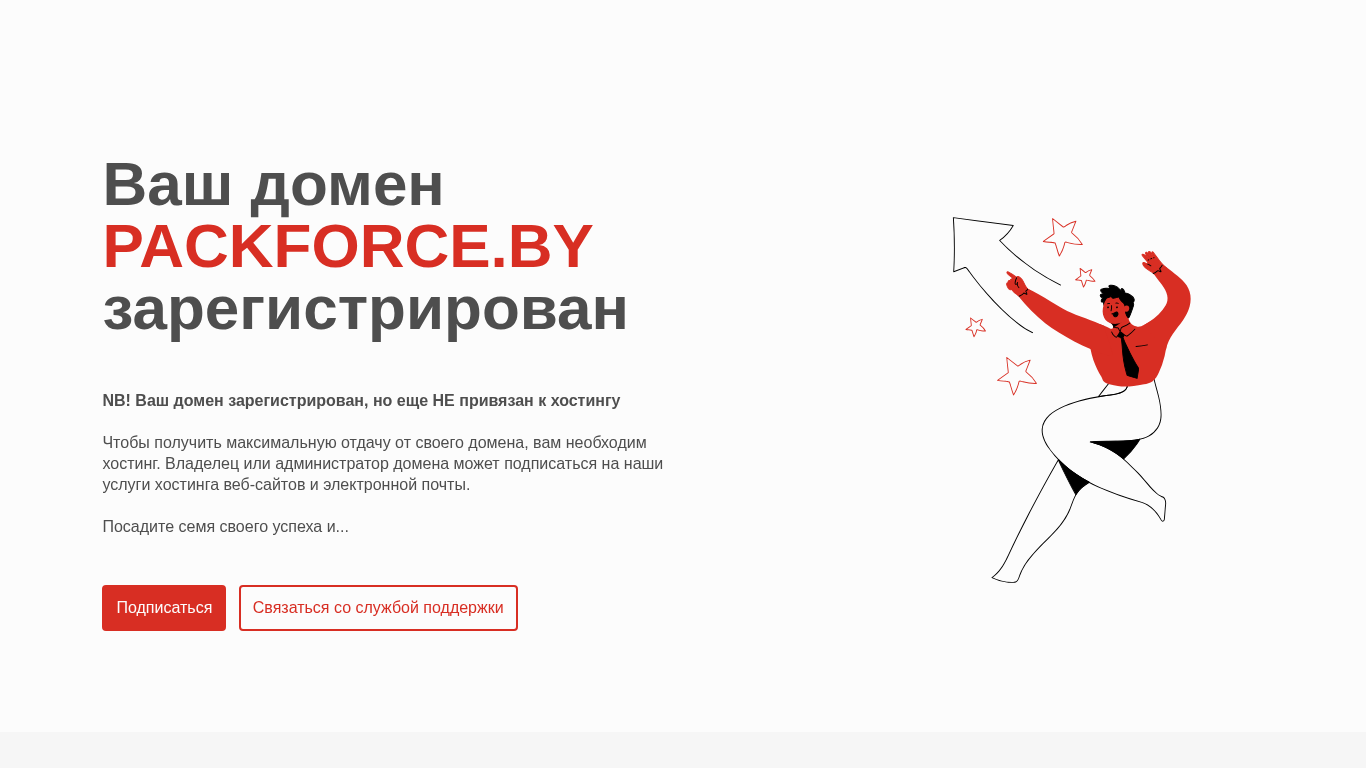 Ваш домен
PACKFORCE.BY
зарегистрирован

NB! Ваш домен зарегистрирован, но еще НЕ привязан к хостингу

Чтобы получить максимальную отдачу от своего домена, вам необходим хостинг. Владелец или администратор домена может подписаться на наши услуги хостинга веб-сайтов и электронной почты.

Посадите семя своего успеха и...

Подписаться

Связаться со службой поддержки